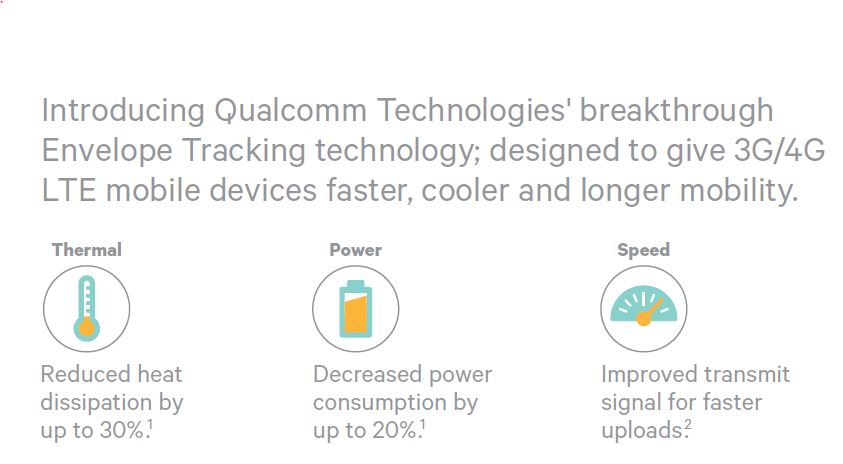 Introducing Qualcomm Technologies' breakthrough Envelope Tracking technology; designed to give 3G/4G LTE mobile devices faster, cooler and longer mobility.

Thermal

Reduced heat dissipation by up to 30%.$^1$

Power

Decreased power consumption by up to 20%.$^1$

Speed

Improved transmit signal for faster uploads.$^2$